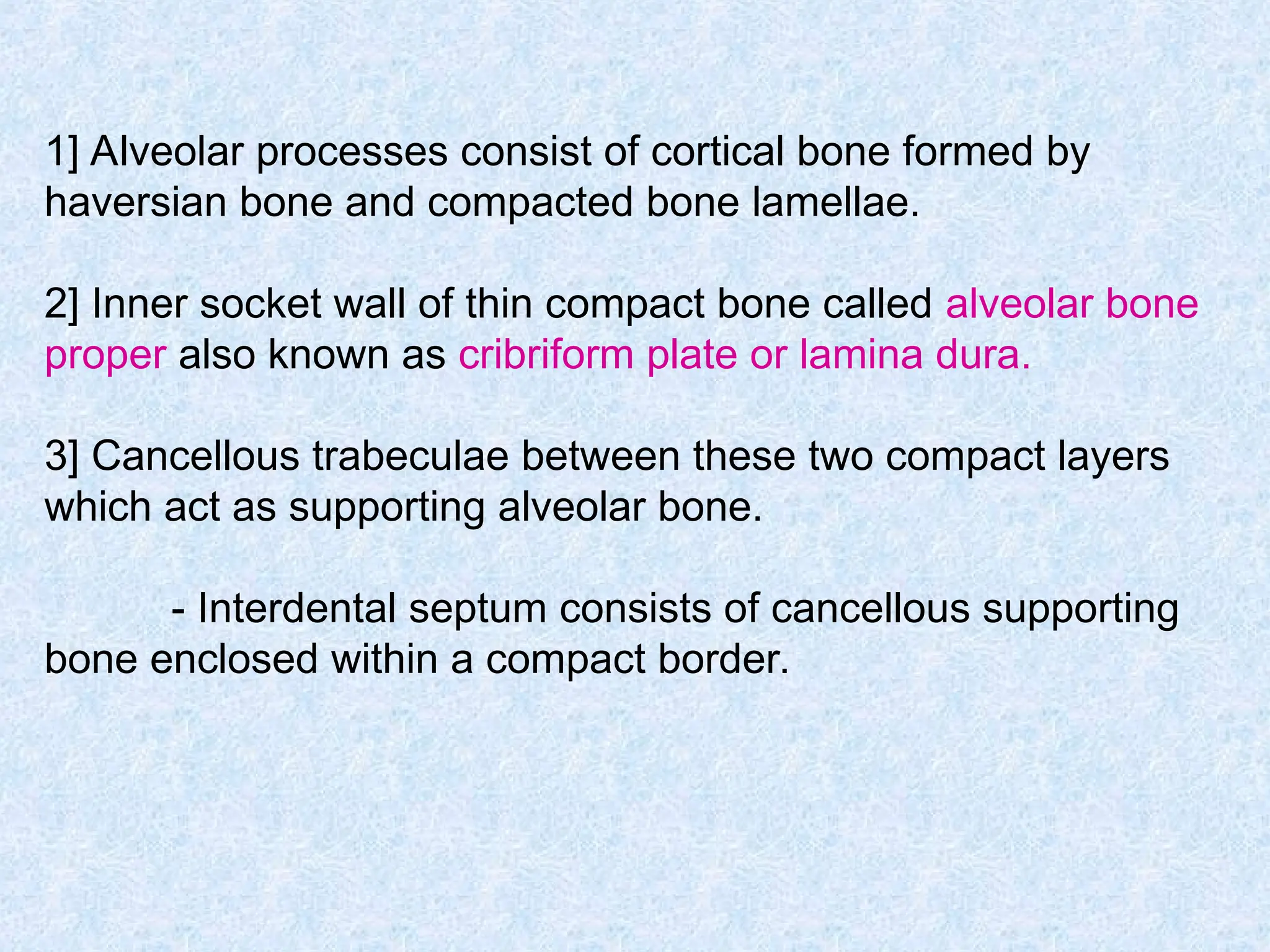 1] Alveolar processes consist of cortical bone formed by haversian bone and compacted bone lamellae.

2] Inner socket wall of thin compact bone called alveolar bone proper also known as cribriform plate or lamina dura.

3] Cancellous trabeculae between these two compact layers which act as supporting alveolar bone.

- Interdental septum consists of cancellous supporting bone enclosed within a compact border.